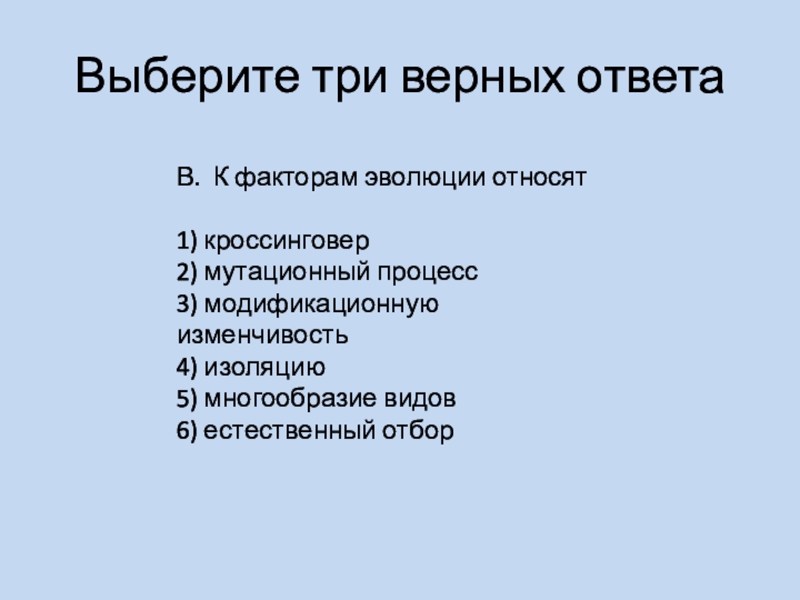 Выберите три верных ответа

В. К факторам эволюции относят

1) кроссинговер
2) мутационный процесс
3) модификационную изменчивость
4) изоляцию
5) многообразие видов
6) естественный отбор